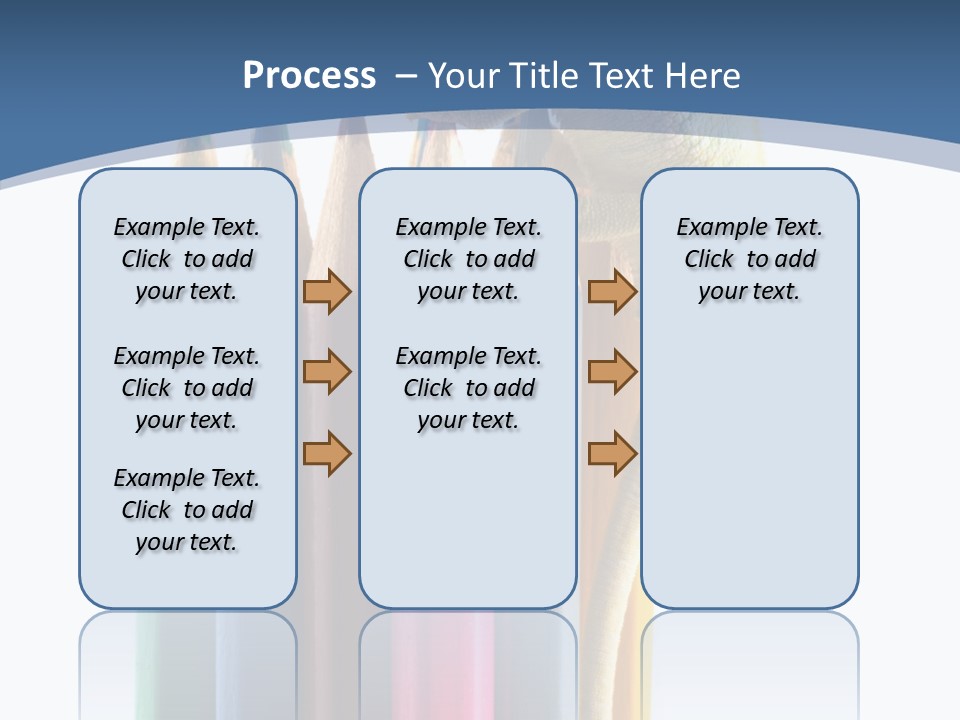 Process – Your Title Text Here

Example Text. Click to add your text.

Example Text. Click to add your text.

Example Text. Click to add your text.

Example Text. Click to add your text.

Example Text. Click to add your text.

Example Text. Click to add your text.